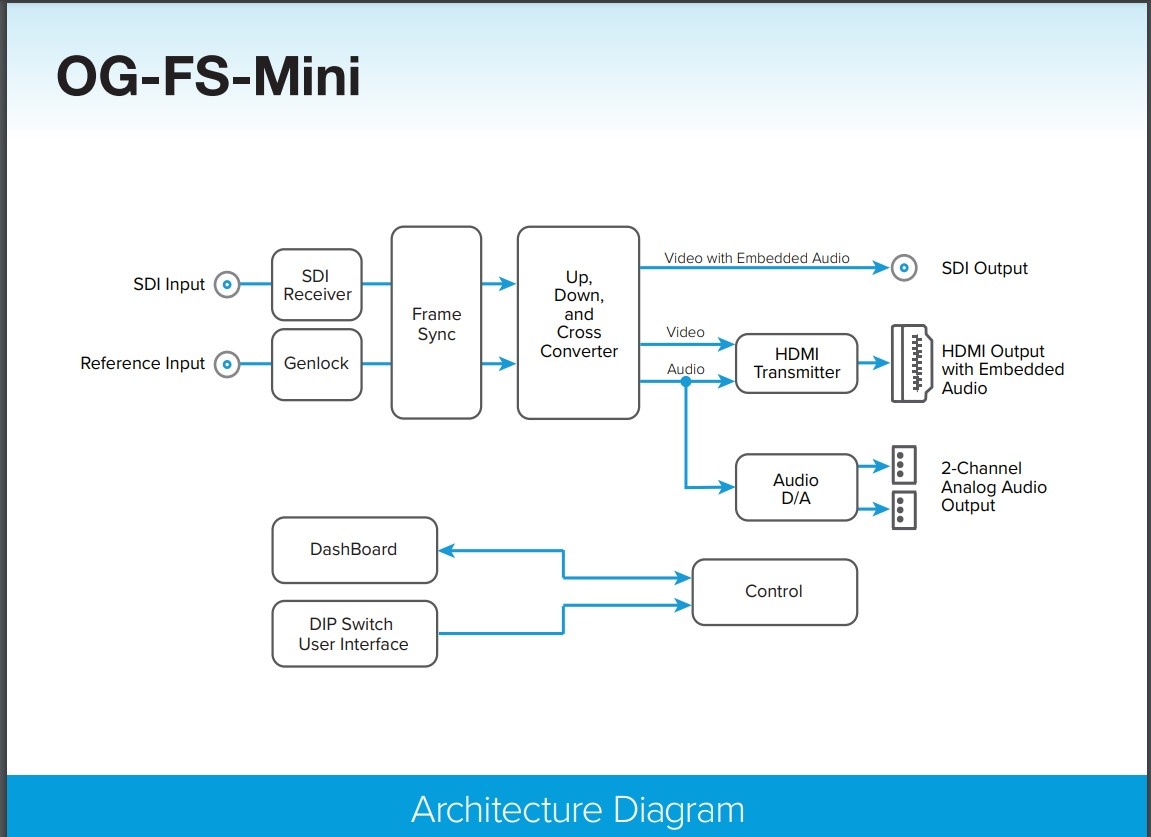 OG-FS-Mini

SDI Input

SDI Receiver

Reference Input

Genlock

Frame Sync

Up, Down, and Cross Converter

Video with Embedded Audio

SDI Output

Video

Audio

HDMI Transmitter

HDMI Output with Embedded Audio

Audio D/A

2-Channel Analog Audio Output

DashBoard

DIP Switch User Interface

Control

Architecture Diagram